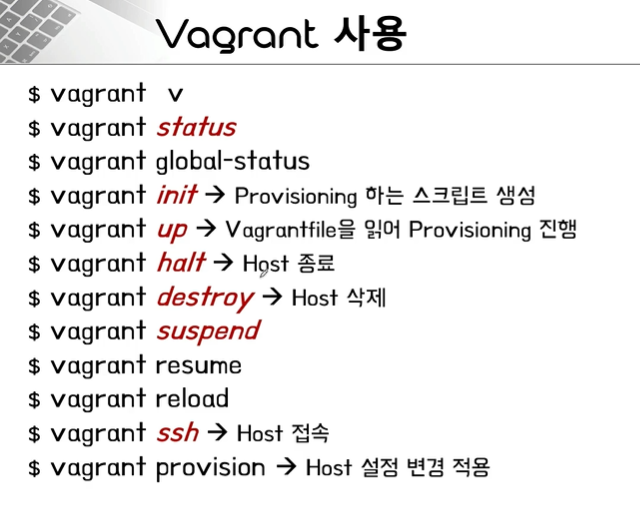 Vagrant 사용

$ vagrant v
$ vagrant status
$ vagrant global-status
$ vagrant init → Provisioning 하는 스크립트 생성
$ vagrant up → Vagrantfile을 읽어 Provisioning 진행
$ vagrant halt → Host 종료
$ vagrant destroy → Host 삭제
$ vagrant suspend
$ vagrant resume
$ vagrant reload
$ vagrant ssh → Host 접속
$ vagrant provision → Host 설정 변경 적용